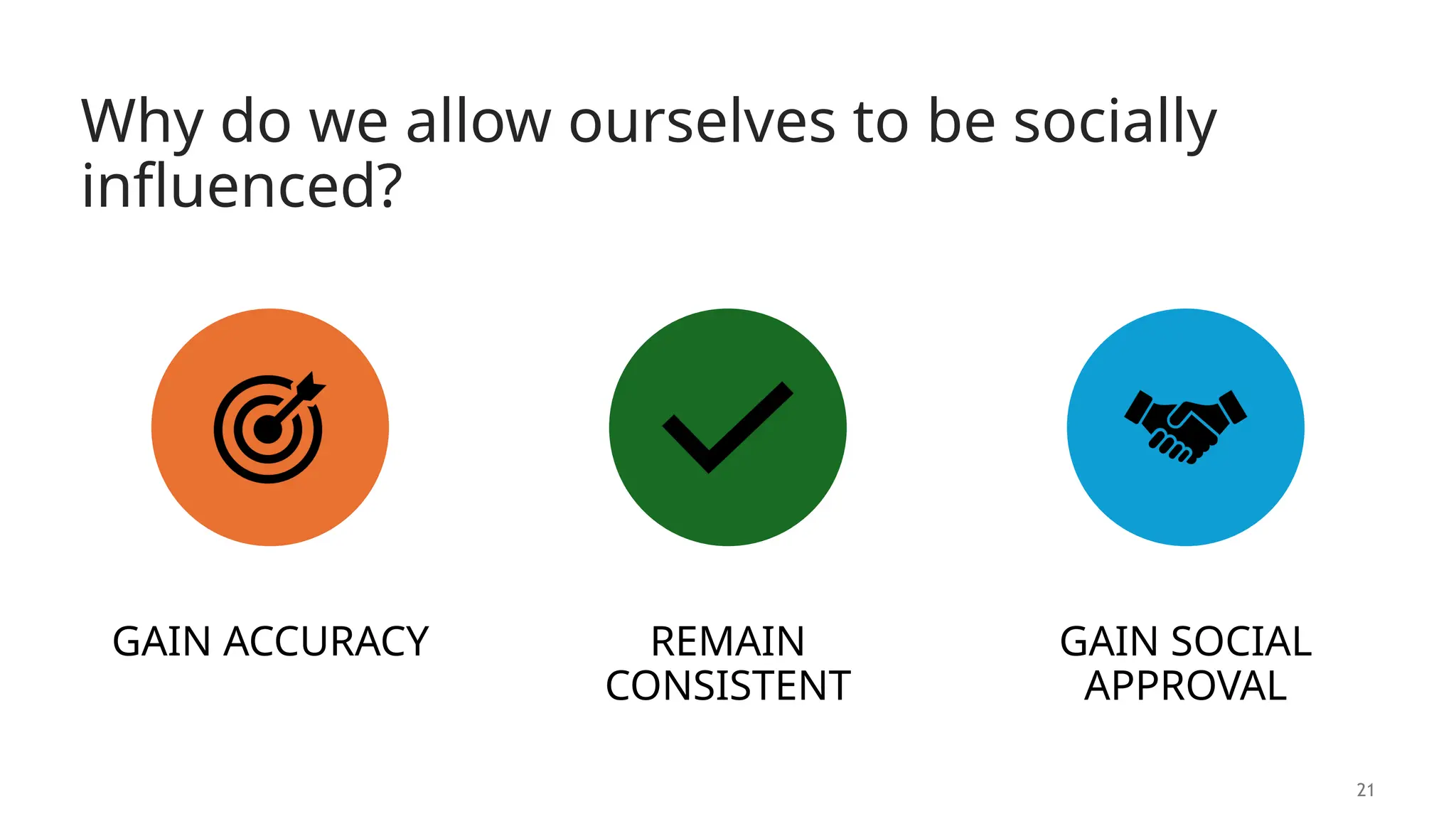 Why do we allow ourselves to be socially influenced?

GAIN ACCURACY

REMAIN CONSISTENT

GAIN SOCIAL APPROVAL

21